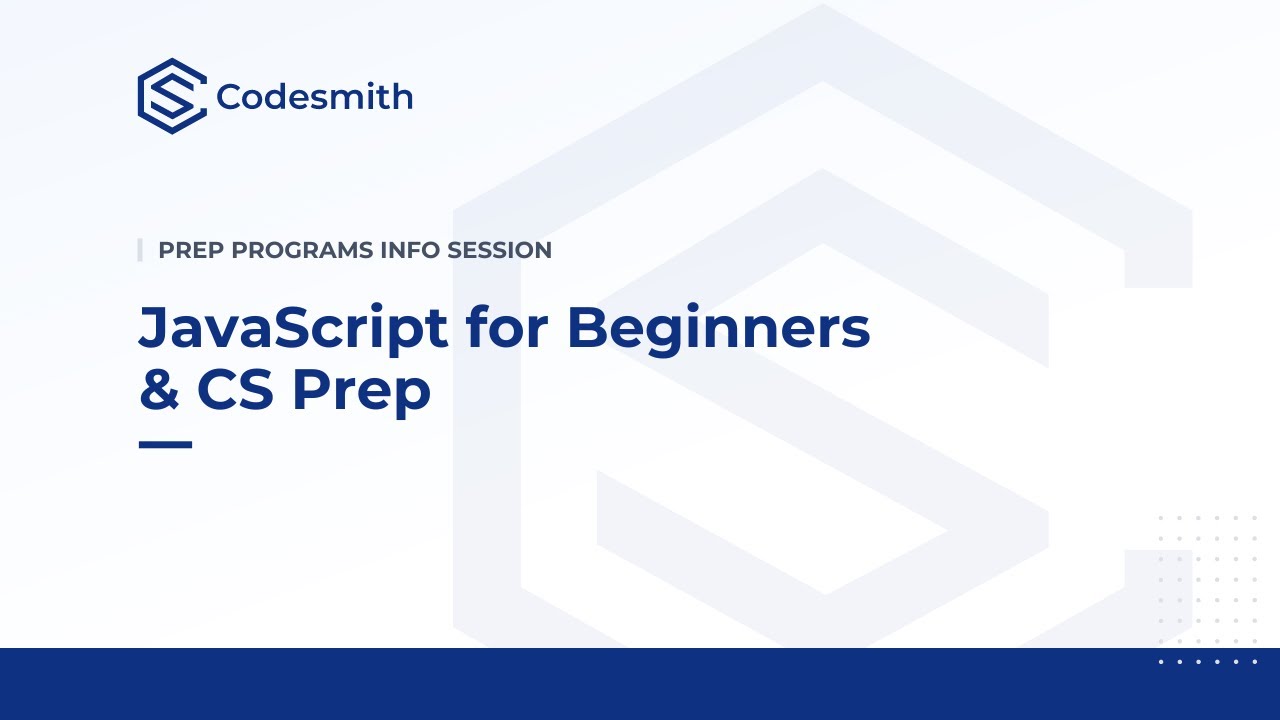 Codesmith

PREP PROGRAMS INFO SESSION

JavaScript for Beginners & CS Prep